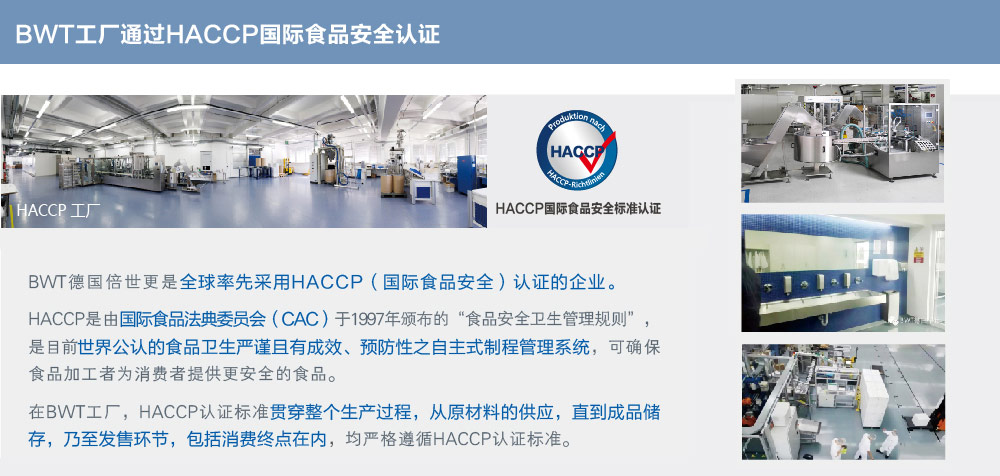 BWT工厂通过HACCP国际食品安全认证

HACCP 工厂

Produktion nach
HACCP
HACCP-Richtlinien

HACCP国际食品安全标准认证

BWT德国倍世更是全球率先采用HACCP（国际食品安全）认证的企业。

HACCP是由国际食品法典委员会（CAC）于1997年颁布的“食品安全卫生管理规则”，是目前世界公认的食品卫生严谨且有成效、预防性之自主式制程管理系统，可确保食品加工者为消费者提供更安全的食品。

在BWT工厂，HACCP认证标准贯穿整个生产过程，从原材料的供应，直到成品储存，乃至发售环节，包括消费终点在内，均严格遵循HACCP认证标准。